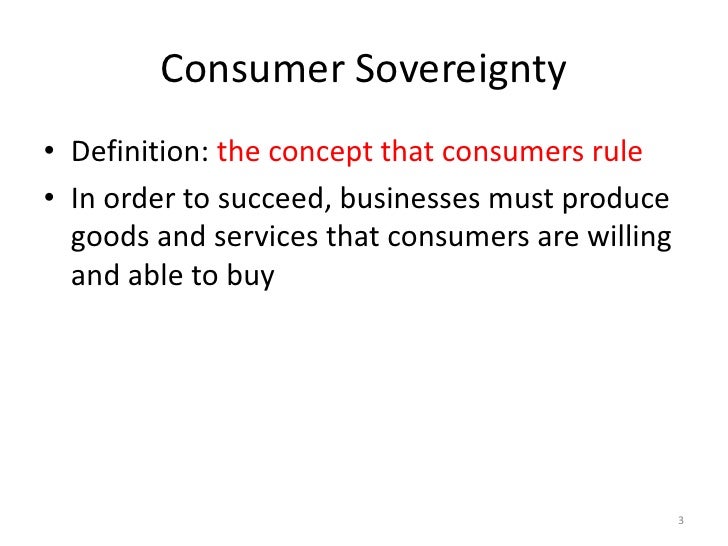 Consumer Sovereignty

• Definition: the concept that consumers rule

• In order to succeed, businesses must produce goods and services that consumers are willing and able to buy

3